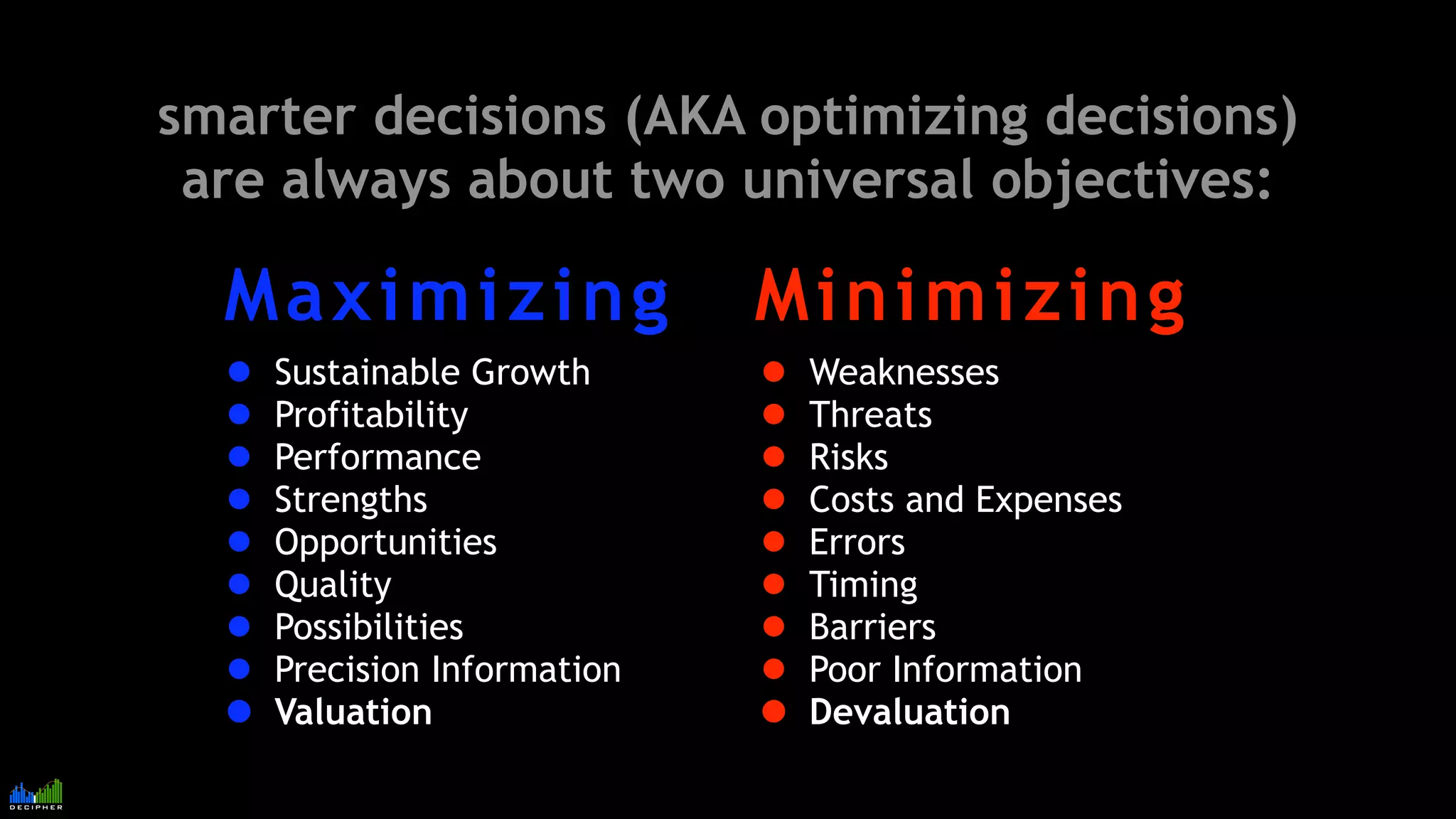 smarter decisions (AKA optimizing decisions) are always about two universal objectives:

Maximizing

- Sustainable Growth
- Profitability
- Performance
- Strengths
- Opportunities
- Quality
- Possibilities
- Precision Information
- Valuation

Minimizing

- Weaknesses
- Threats
- Risks
- Costs and Expenses
- Errors
- Timing
- Barriers
- Poor Information
- Devaluation

DECIPHER